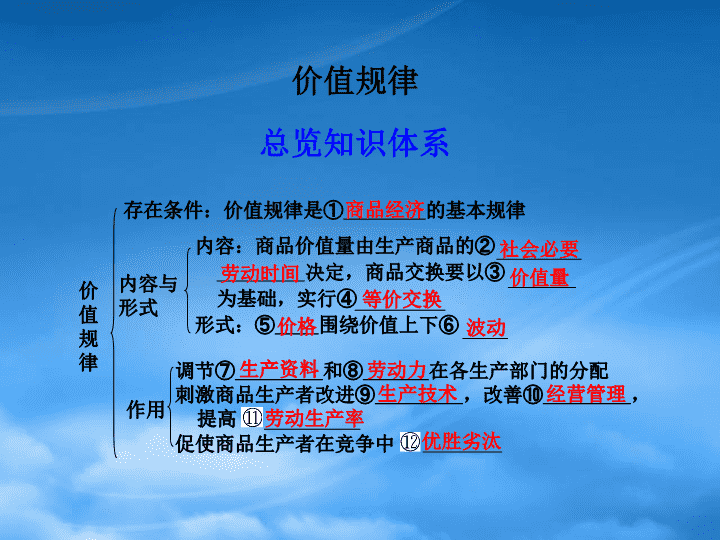 价值规律

总览知识体系

价值规律

存在条件：价值规律是①商品经济的基本规律

内容与形式

内容：商品价值量由生产商品的②社会必要劳动时间决定，商品交换要以③价值量为基础，实行④等价交换

形式：⑤价格围绕价值上下⑥波动

作用

调节⑦生产资料和⑧劳动力在各生产部门的分配

刺激商品生产者改进⑨生产技术，改善⑩经营管理，提高⑪劳动生产率

促使商品生产者在竞争中⑫优胜劣汰